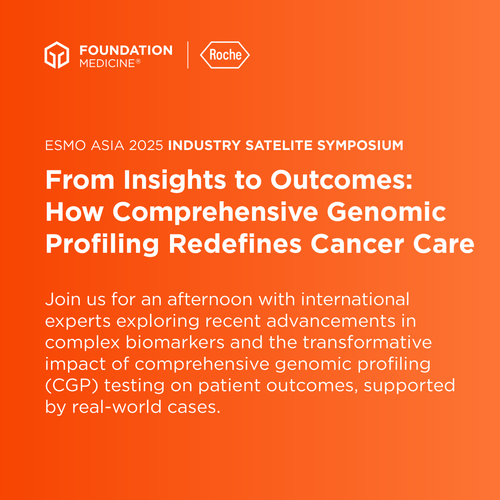 FOUNDATION MEDICINE®

Roche

ESMO ASIA 2025 INDUSTRY SATELITE SYMPOSIUM

From Insights to Outcomes: How Comprehensive Genomic Profiling Redefines Cancer Care

Join us for an afternoon with international experts exploring recent advancements in complex biomarkers and the transformative impact of comprehensive genomic profiling (CGP) testing on patient outcomes, supported by real-world cases.